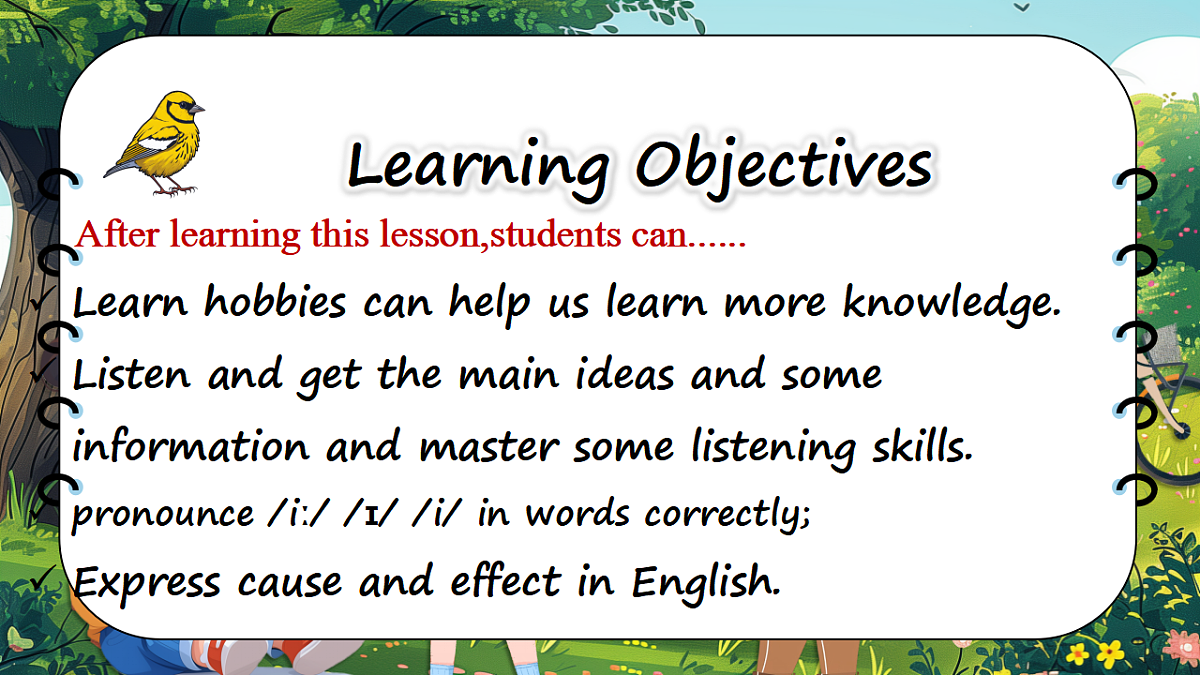 Learning Objectives

After learning this lesson,students can......

✓ Learn hobbies can help us learn more knowledge.

✓ Listen and get the main ideas and some information and master some listening skills.

✓ pronounce /i:/ /ɪ/ /i/ in words correctly;

✓ Express cause and effect in English.